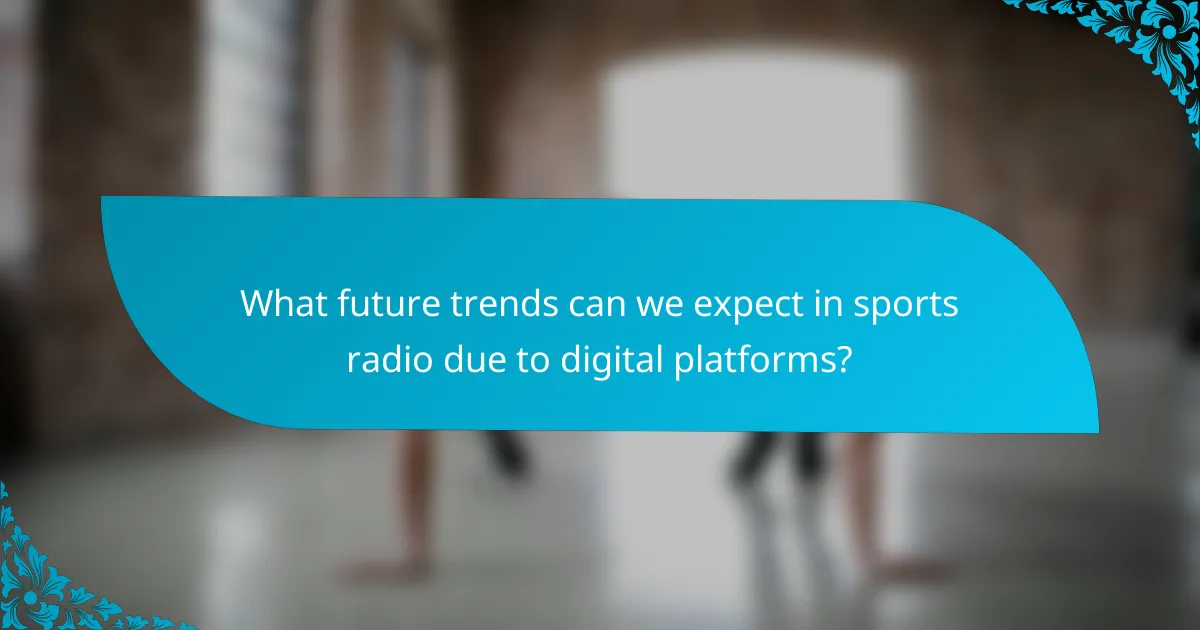 What future trends can we expect in sports radio due to digital platforms?